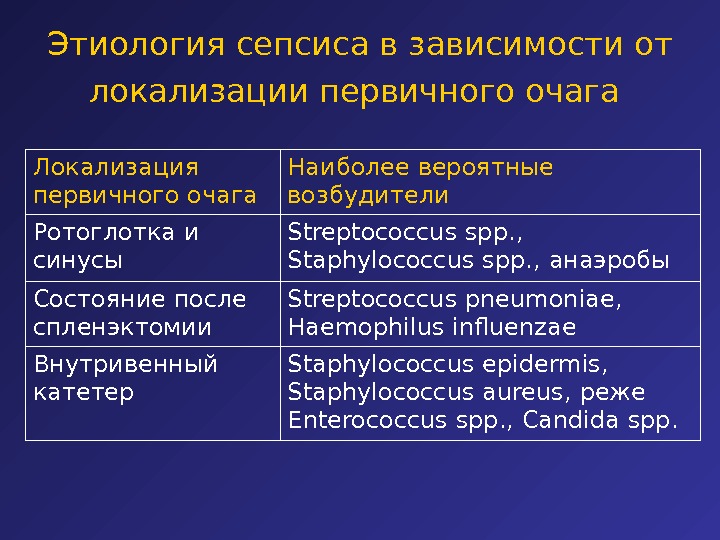 Этиология сепсиса в зависимости от локализации первичного очага

| Локализация первичного очага | Наиболее вероятные возбудители |
|---|---|
| Ротоглотка и синусы | Streptococcus spp., Staphylococcus spp., анаэробы |
| Состояние после спленэктомии | Streptococcus pneumoniae, Haemophilus influenzae |
| Внутривенный катетер | Staphylococcus epidermis, Staphylococcus aureus, реже Enterococcus spp., Candida spp. |